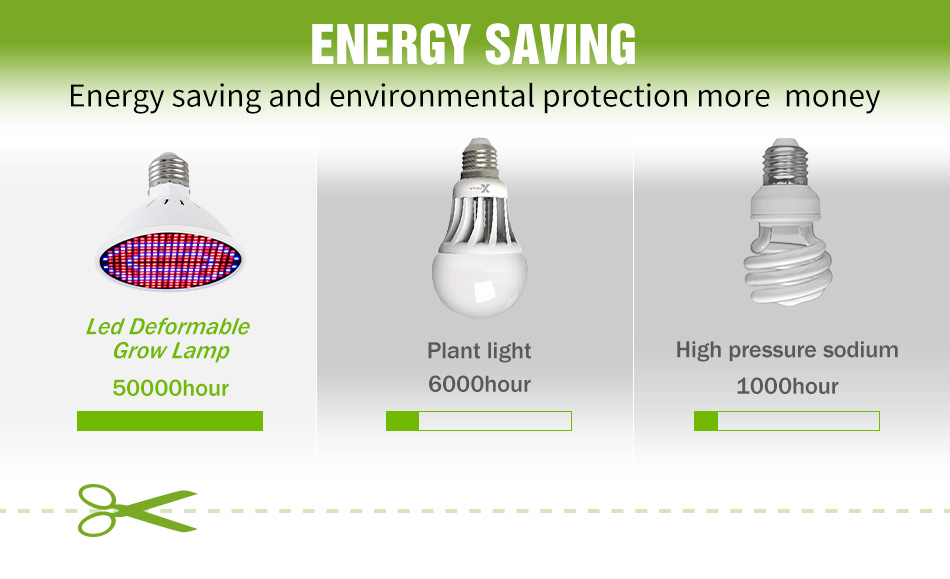 ENERGY SAVING

Energy saving and environmental protection more  money

Led Deformable Grow Lamp

50000hour

Plant light

6000hour

High pressure sodium

1000hour